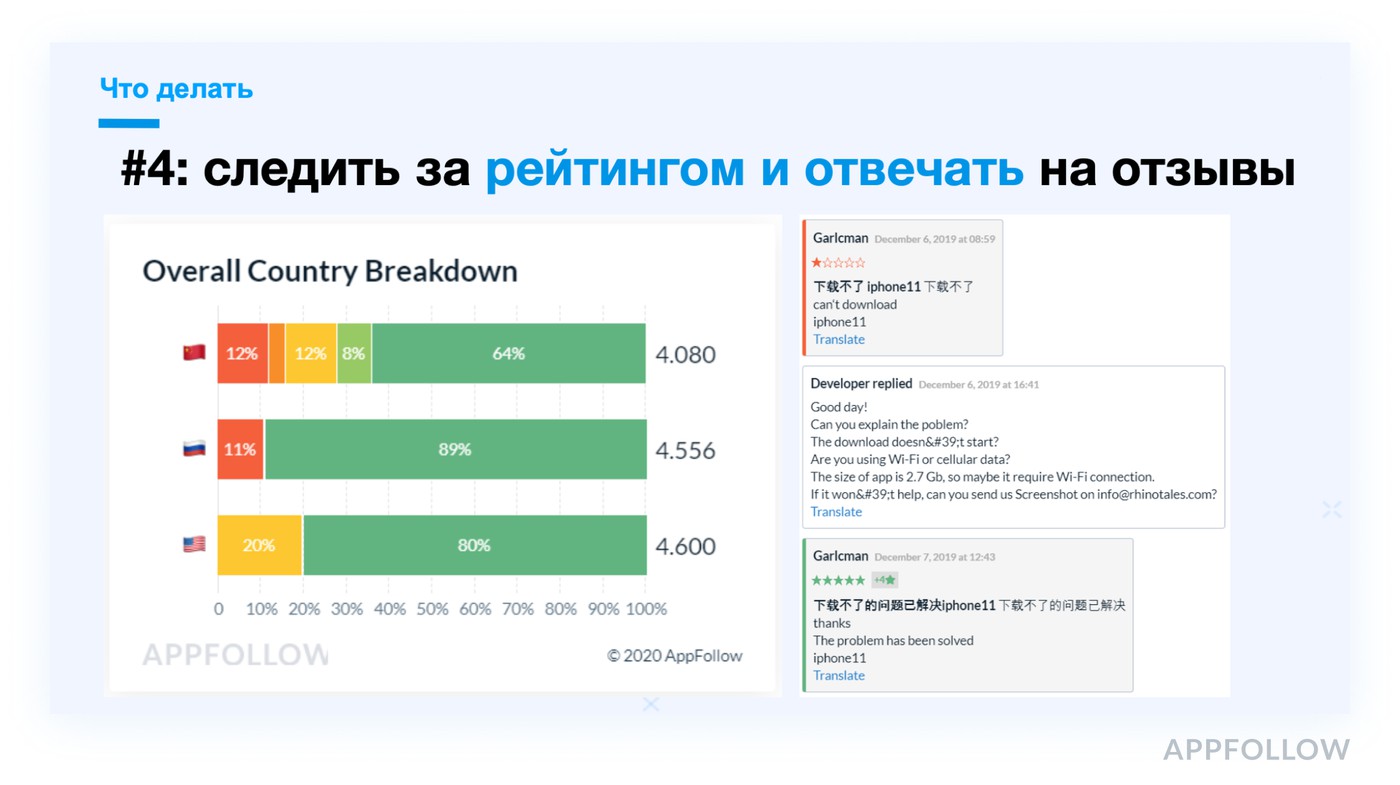 Что делать

#4: следить за рейтингом и отвечать на отзывы

Overall Country Breakdown

12% 12% 8% 64% 4.080

11% 89% 4.556

20% 80% 4.600

0 10% 20% 30% 40% 50% 60% 70% 80% 90% 100%

APPFOLLOW © 2020 AppFollow

Garlcman December 6, 2019 at 08:59
下载不了 iphone11 下载不了
can't download
iphone11
Translate

Developer replied December 6, 2019 at 16:41
Good day!
Can you explain the poblem?
The download doesn&#39;t start?
Are you using Wi-Fi or cellular data?
The size of app is 2.7 Gb, so maybe it require Wi-Fi connection.
If it won&#39;t help, can you send us Screenshot on info@rhinotales.com?
Translate

Garlcman December 7, 2019 at 12:43
+4
下载不了的问题已解决iphone11 下载不了的问题已解决
thanks
The problem has been solved
iphone11
Translate

APPFOLLOW